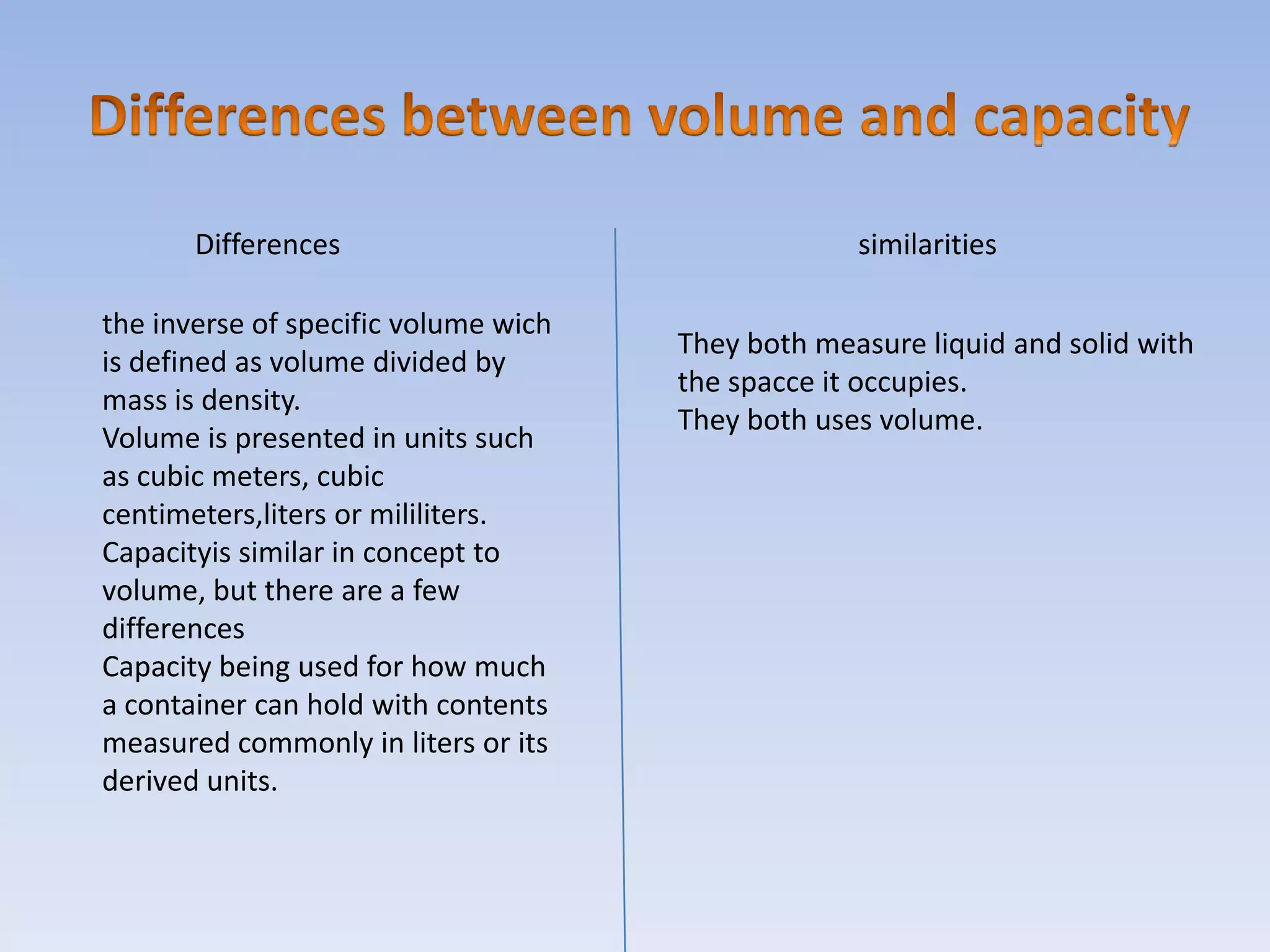 Differences between volume and capacity

Differences

the inverse of specific volume wich is defined as volume divided by mass is density.
Volume is presented in units such as cubic meters, cubic centimeters,liters or mililiters.
Capacityis similar in concept to volume, but there are a few differences
Capacity being used for how much a container can hold with contents measured commonly in liters or its derived units.

similarities

They both measure liquid and solid with the spacce it occupies.
They both uses volume.